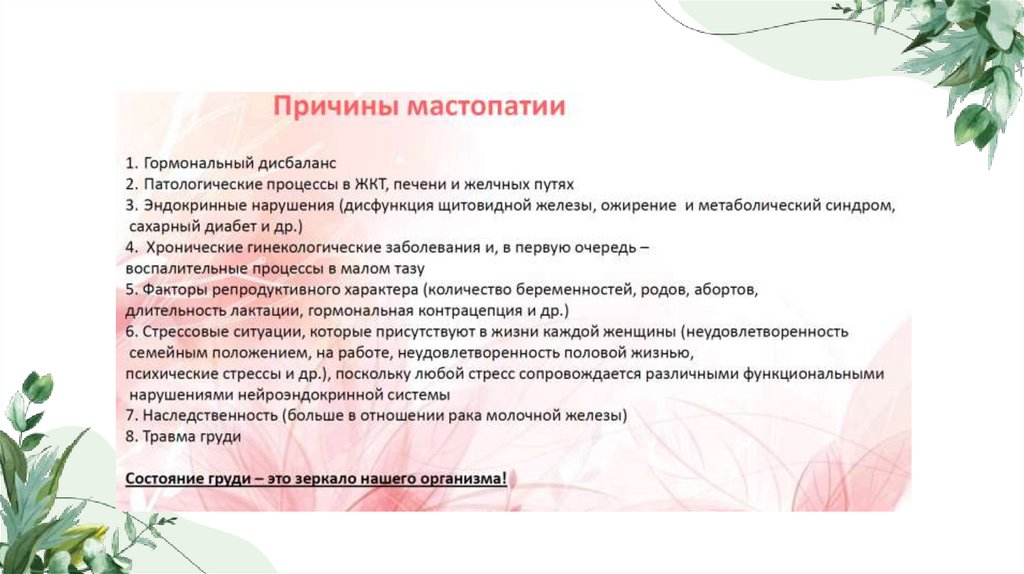 Причины мастопатии

1. Гормональный дисбаланс
2. Патологические процессы в ЖКТ, печени и желчных путях
3. Эндокринные нарушения (дисфункция щитовидной железы, ожирение и метаболический синдром, сахарный диабет и др.)
4. Хронические гинекологические заболевания и, в первую очередь – воспалительные процессы в малом тазу
5. Факторы репродуктивного характера (количество беременностей, родов, абортов, длительность лактации, гормональная контрацепция и др.)
6. Стрессовые ситуации, которые присутствуют в жизни каждой женщины (неудовлетворенность семейным положением, на работе, неудовлетворенность половой жизнью, психические стрессы и др.), поскольку любой стресс сопровождается различными функциональными нарушениями нейроэндокринной системы
7. Наследственность (больше в отношении рака молочной железы)
8. Травма груди

Состояние груди – это зеркало нашего организма!